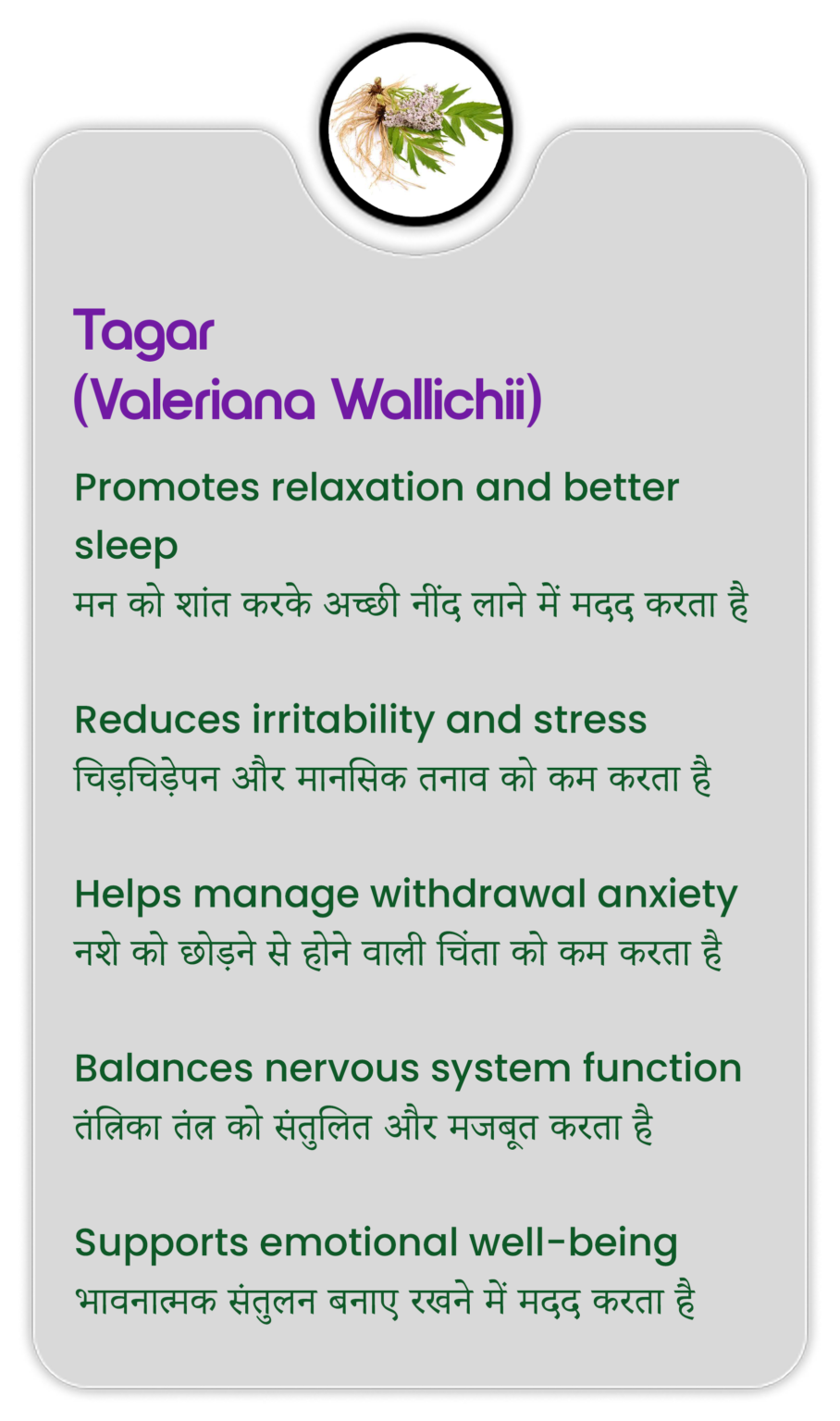 Tagar
(Valeriana Wallichii)

Promotes relaxation and better sleep
मन को शांत करके अच्छी नींद लाने में मदद करता है

Reduces irritability and stress
चिड़चिड़ेपन और मानसिक तनाव को कम करता है

Helps manage withdrawal anxiety
नशे को छोड़ने से होने वाली चिंता को कम करता है

Balances nervous system function
तंत्रिका तंत्र को संतुलित और मजबूत करता है

Supports emotional well-being
भावनात्मक संतुलन बनाए रखने में मदद करता है